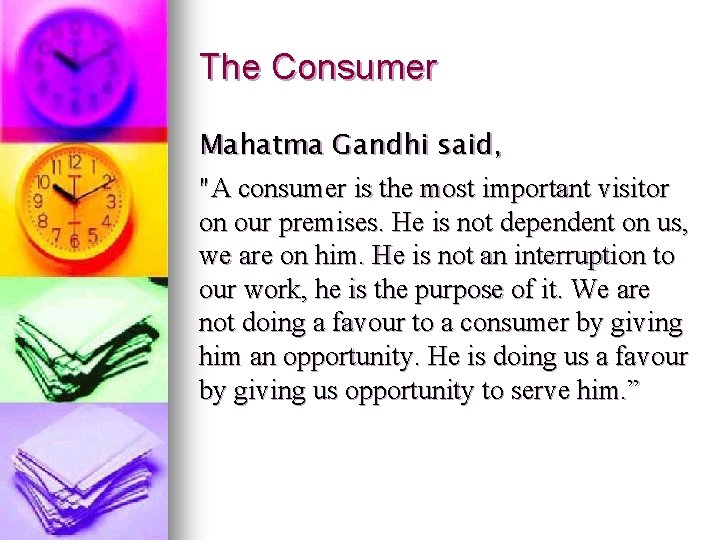 The Consumer

Mahatma Gandhi said,

"A consumer is the most important visitor on our premises. He is not dependent on us, we are on him. He is not an interruption to our work, he is the purpose of it. We are not doing a favour to a consumer by giving him an opportunity. He is doing us a favour by giving us opportunity to serve him.”